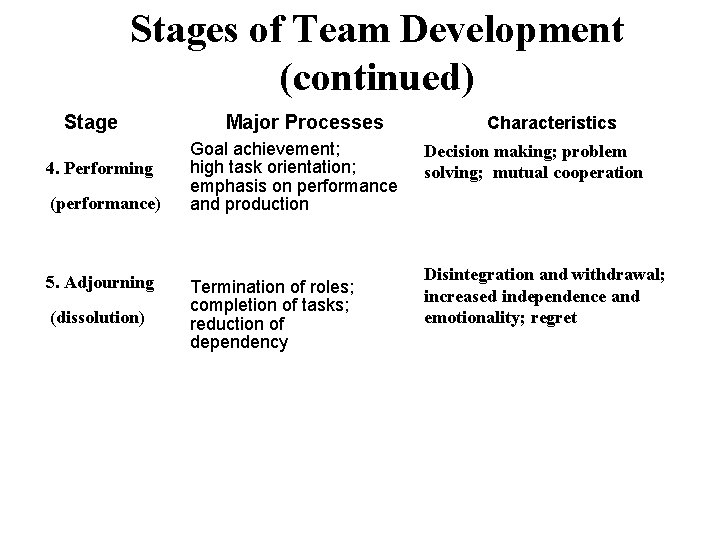 Stages of Team Development (continued)

| Stage | Major Processes | Characteristics |
|---|---|---|
| 4. Performing (performance) | Goal achievement; high task orientation; emphasis on performance and production | Decision making; problem solving; mutual cooperation |
| 5. Adjourning (dissolution) | Termination of roles; completion of tasks; reduction of dependency | Disintegration and withdrawal; increased independence and emotionality; regret |